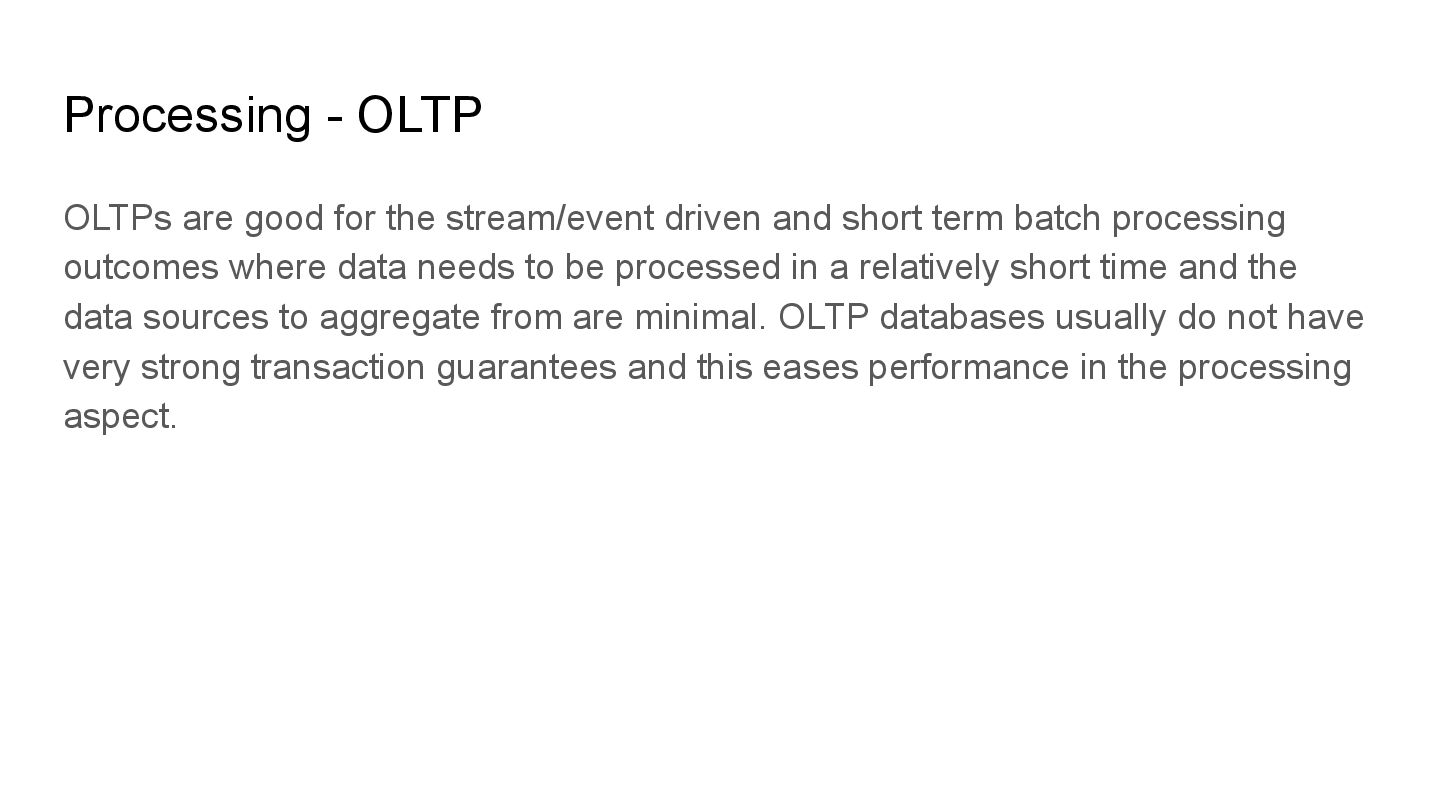 Processing - OLTP

OLTPs are good for the stream/event driven and short term batch processing outcomes where data needs to be processed in a relatively short time and the data sources to aggregate from are minimal. OLTP databases usually do not have very strong transaction guarantees and this eases performance in the processing aspect.